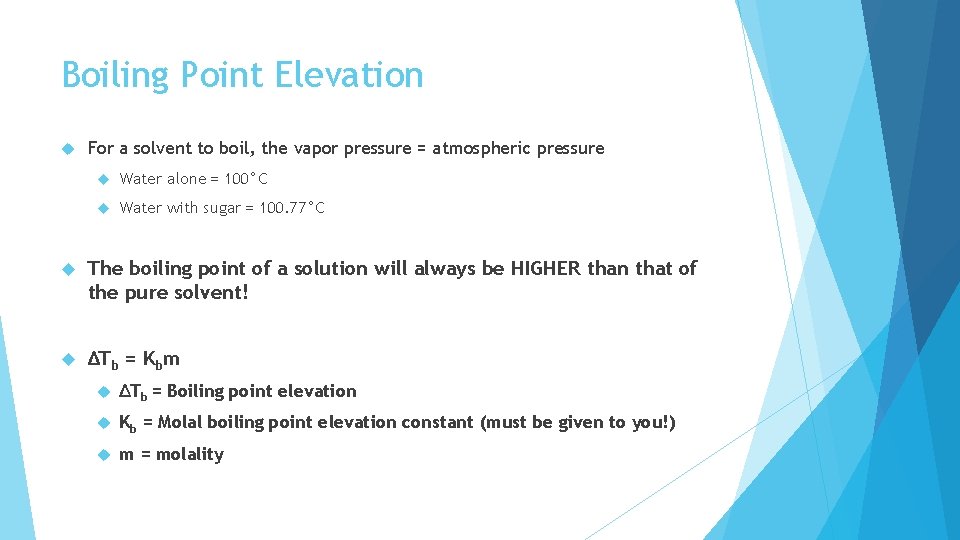 Boiling Point Elevation

For a solvent to boil, the vapor pressure = atmospheric pressure

Water alone = 100°C

Water with sugar = 100.77°C

The boiling point of a solution will always be HIGHER than that of the pure solvent!

$\Delta T_b = K_b m$

$\Delta T_b$ = Boiling point elevation

$K_b$ = Molal boiling point elevation constant (must be given to you!)

m = molality